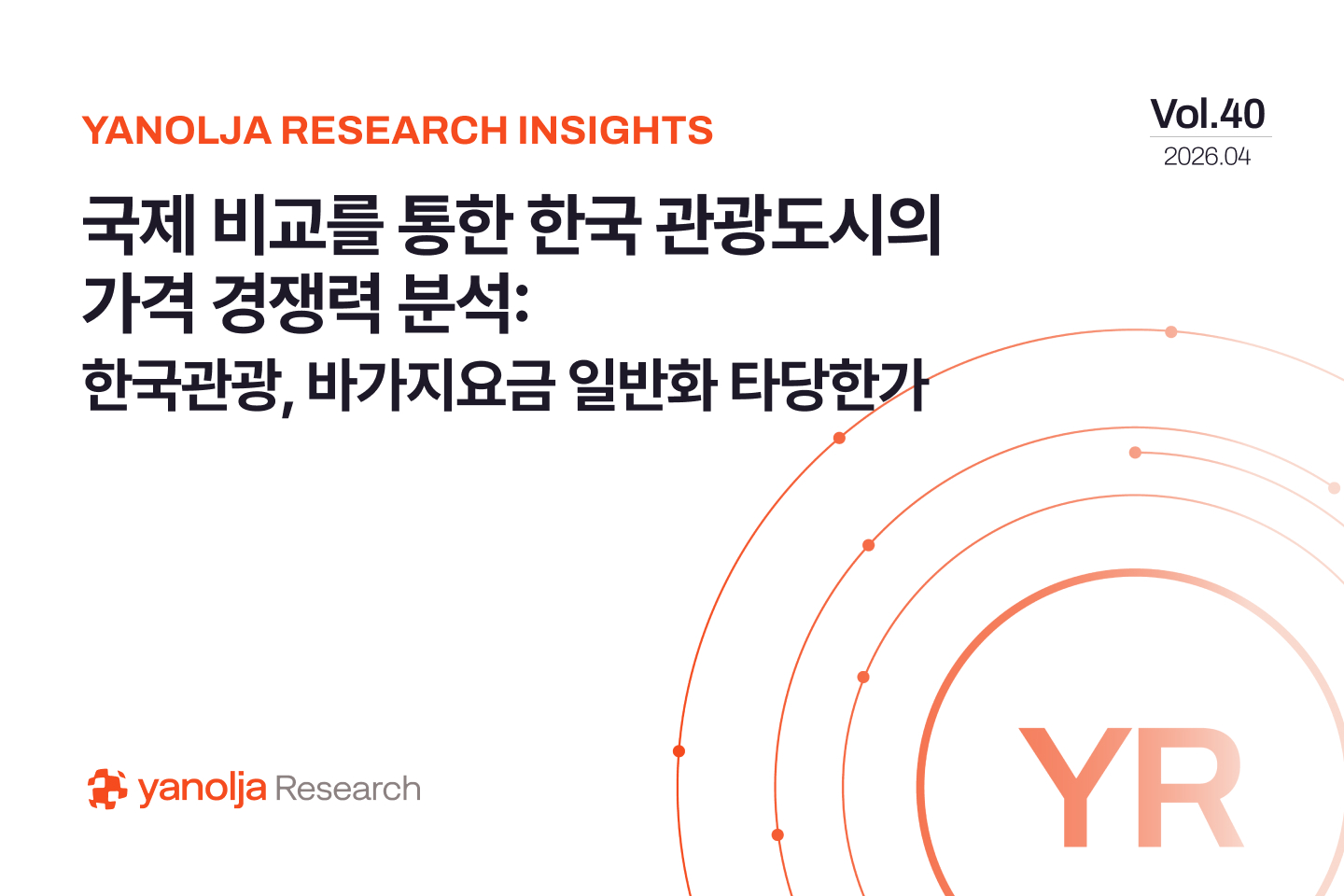 YANOLJA RESEARCH INSIGHTS

Vol.40
2026.04

국제 비교를 통한 한국 관광도시의 가격 경쟁력 분석:
한국관광, 바가지요금 일반화 타당한가

yanolja Research

YR